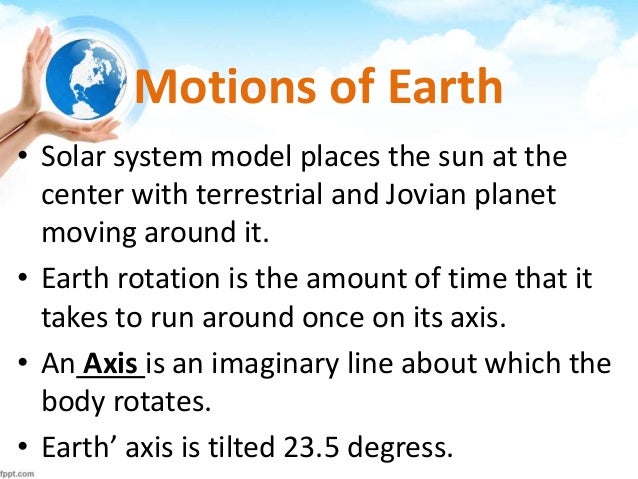 Motions of Earth

• Solar system model places the sun at the center with terrestrial and Jovian planet moving around it.

• Earth rotation is the amount of time that it takes to run around once on its axis.

• An Axis is an imaginary line about which the body rotates.

• Earth' axis is tilted 23.5 degress.

fppt.com